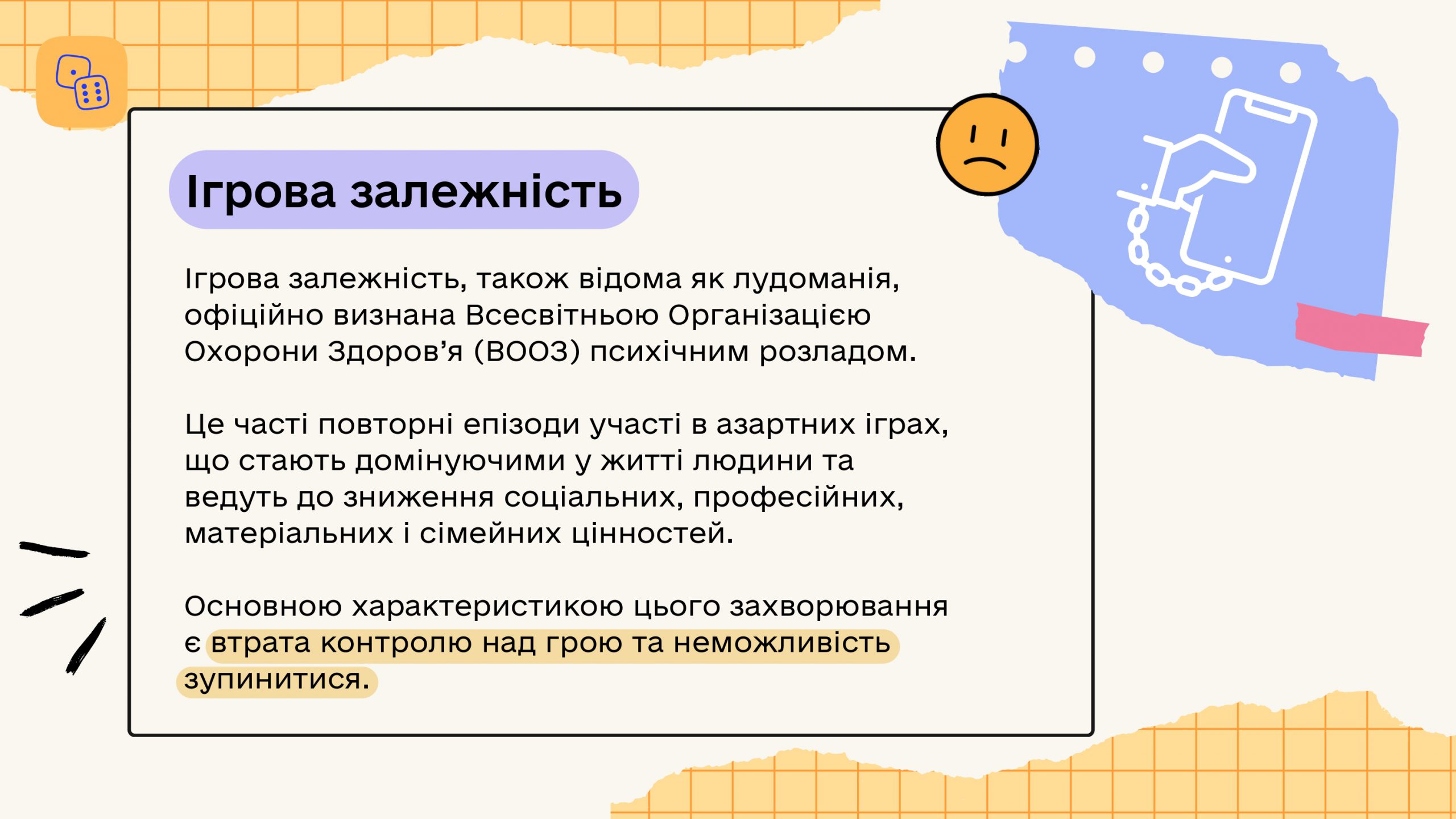 Ігрова залежність

Ігрова залежність, також відома як лудоманія, офіційно визнана Всесвітньою Організацією Охорони Здоров’я (ВООЗ) психічним розладом.

Це часті повторні епізоди участі в азартних іграх, що стають домінуючими у житті людини та ведуть до зниження соціальних, професійних, матеріальних і сімейних цінностей.

Основною характеристикою цього захворювання є втрата контролю над грою та неможливість зупинитися.